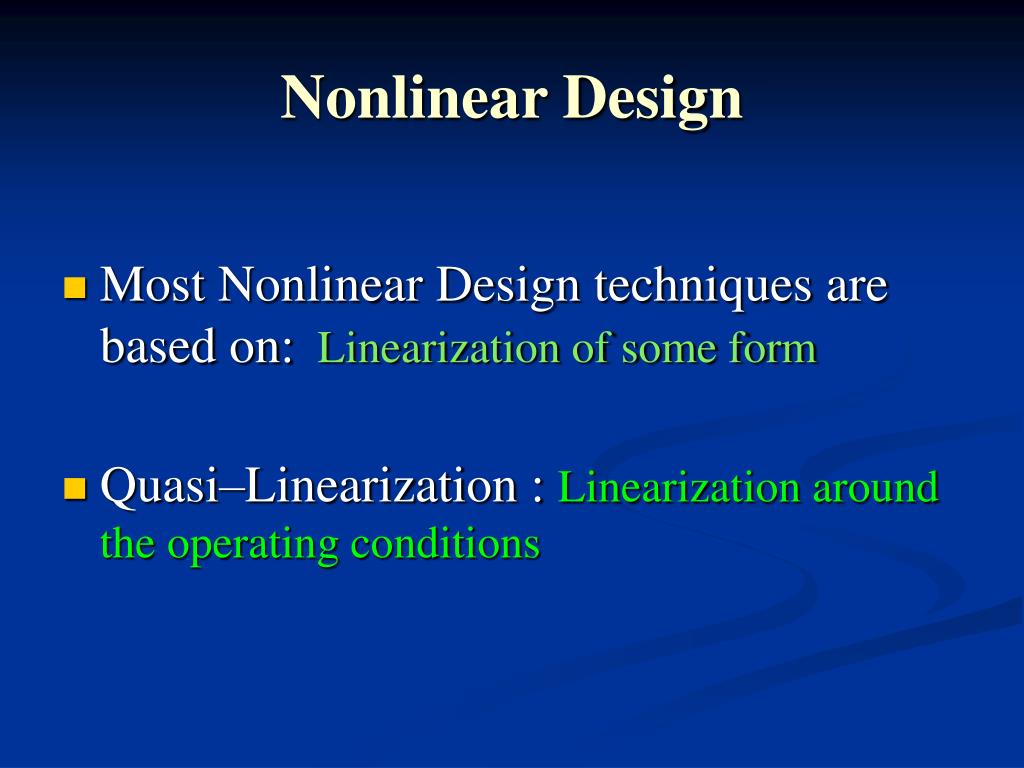 Nonlinear Design

Most Nonlinear Design techniques are based on: Linearization of some form

Quasi–Linearization : Linearization around the operating conditions